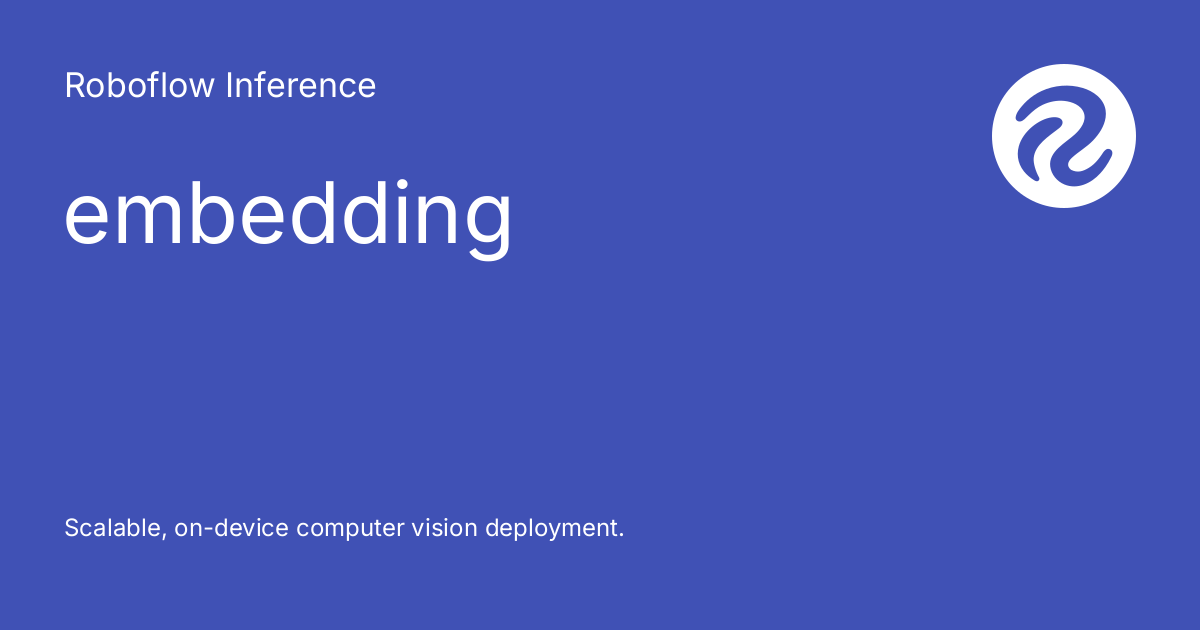 Roboflow Inference

embedding

Scalable, on-device computer vision deployment.